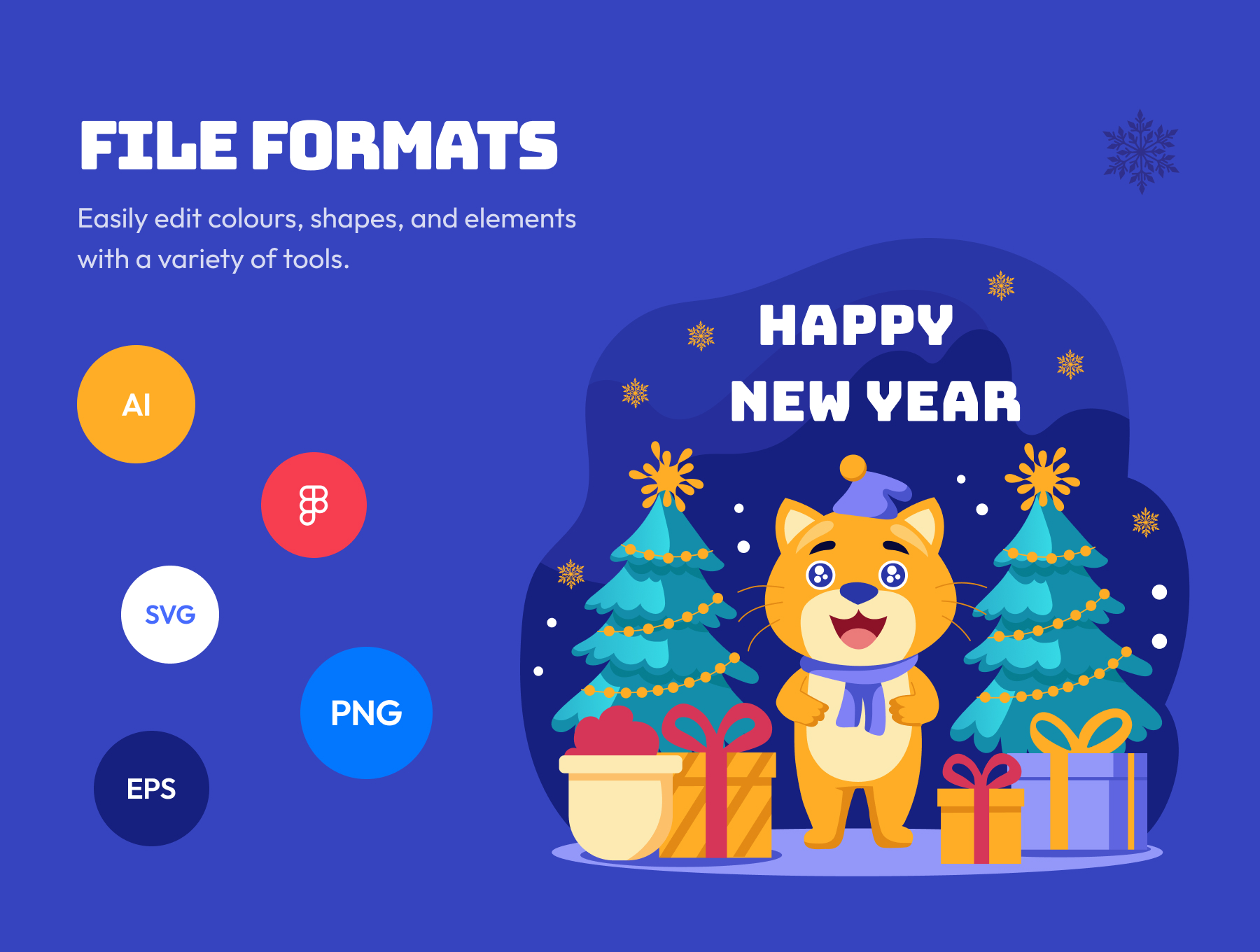 FILE FORMATS

Easily edit colours, shapes, and elements with a variety of tools.

AI

SVG

PNG

EPS

HAPPY NEW YEAR